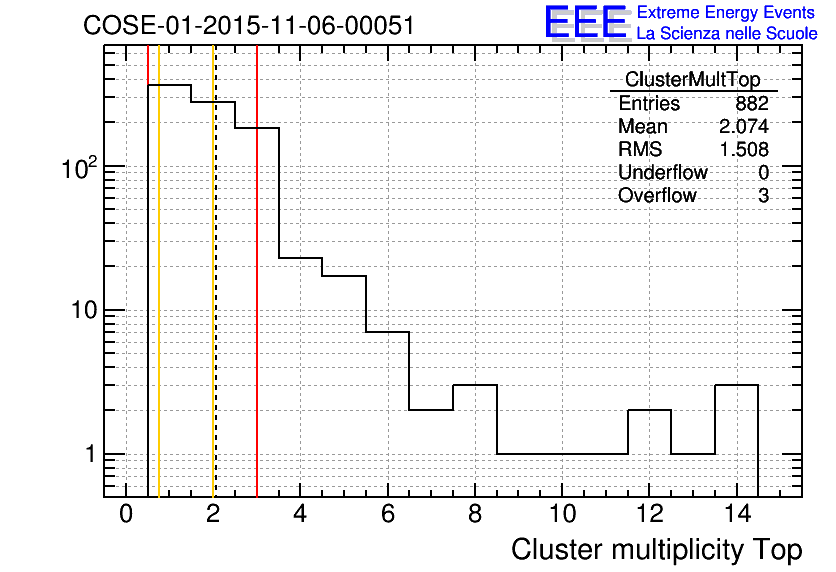 COSE-01-2015-11-06-00051

EEE Extreme Energy Events
La Scienza nelle Scuole

| ClusterMultTop | |
|---|---|
| Entries | 882 |
| Mean | 2.074 |
| RMS | 1.508 |
| Underflow | 0 |
| Overflow | 3 |

$10^2$

10

1

0 2 4 6 8 10 12 14

Cluster multiplicity Top